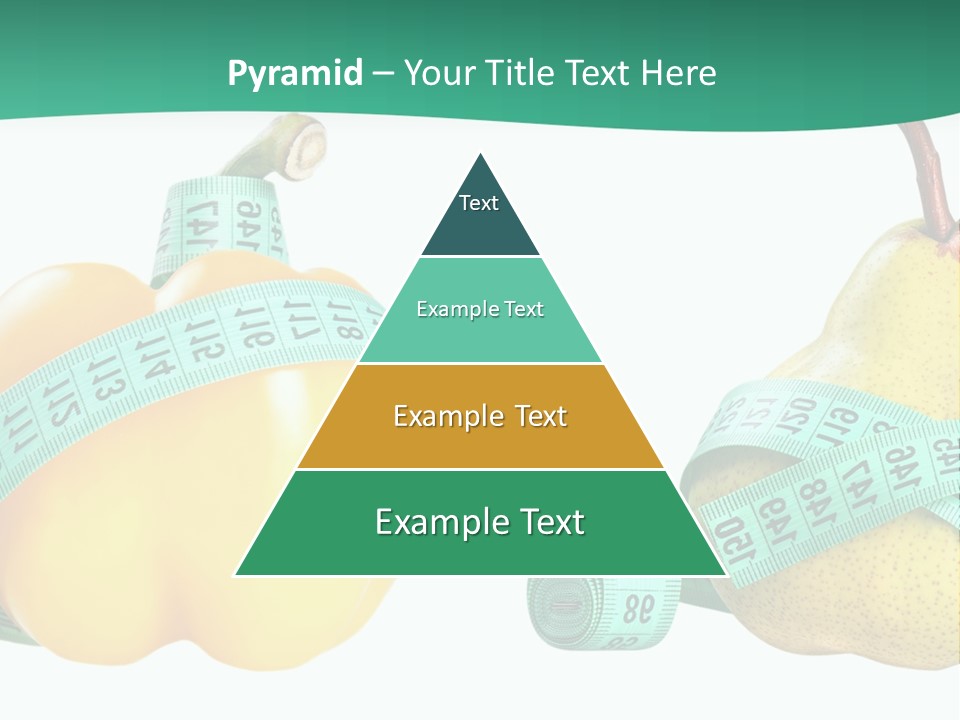 Pyramid – Your Title Text Here

Text

Example Text

Example Text

Example Text